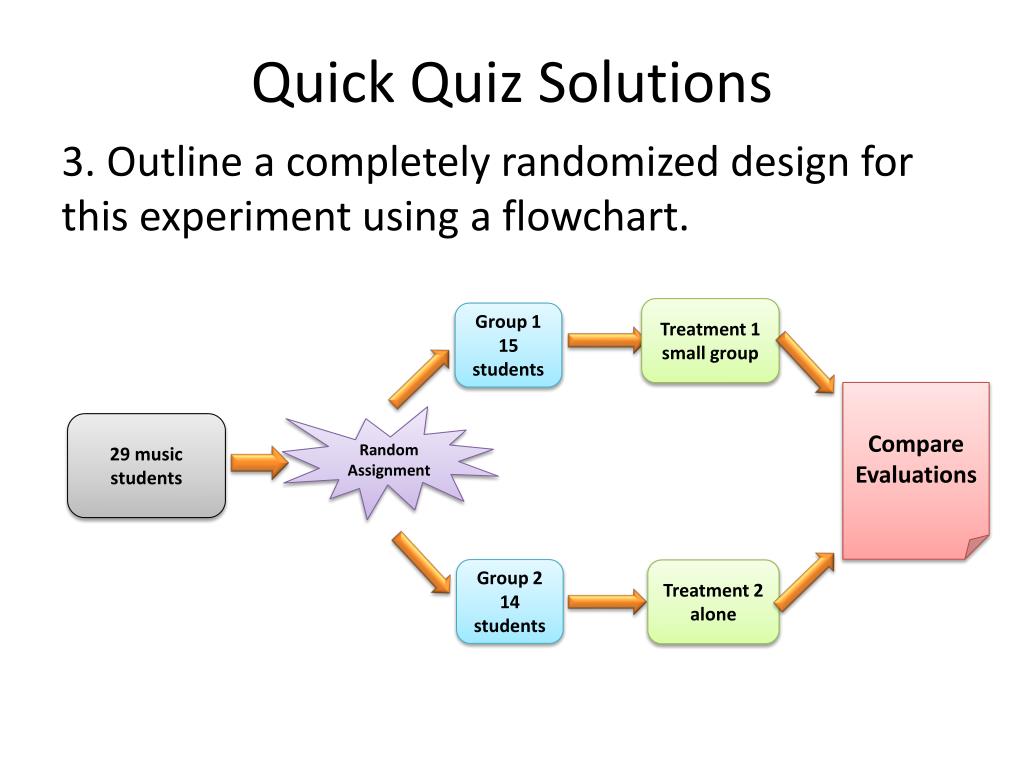 Quick Quiz Solutions

3. Outline a completely randomized design for this experiment using a flowchart.

29 music students

Random Assignment

Group 1
15
students

Treatment 1
small group

Group 2
14
students

Treatment 2
alone

Compare Evaluations